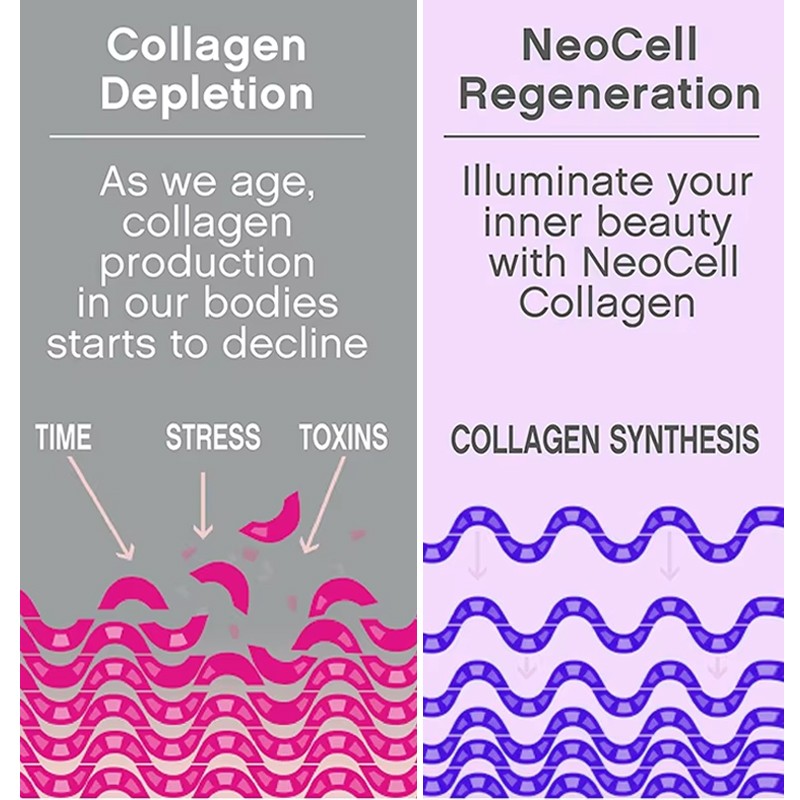 Collagen Depletion

As we age, collagen production in our bodies starts to decline

TIME STRESS TOXINS

NeoCell Regeneration

Illuminate your inner beauty with NeoCell Collagen

COLLAGEN SYNTHESIS